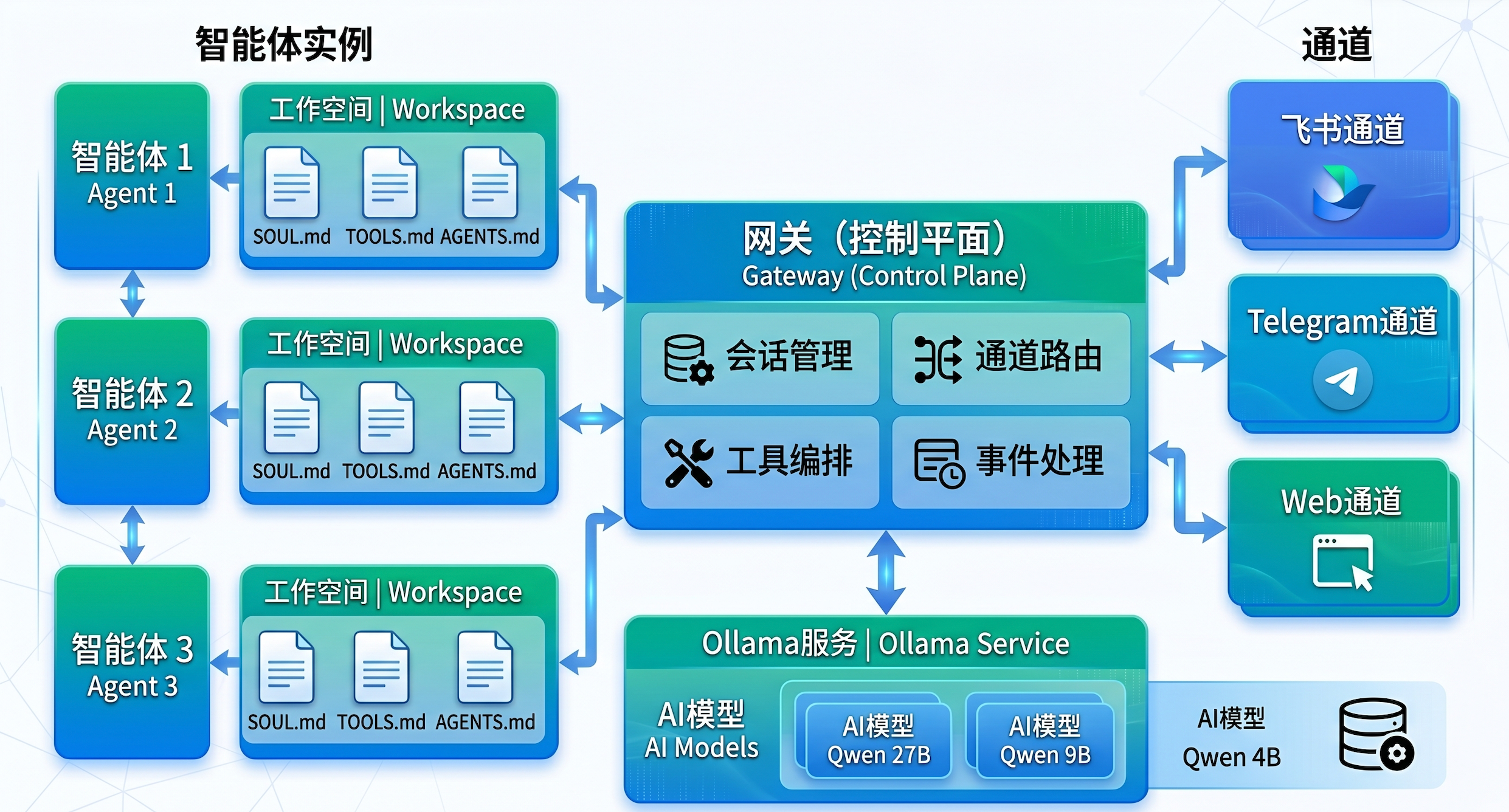 智能体实例

智能体 1
Agent 1

工作空间 | Workspace
SOUL.md TOOLS.md AGENTS.md

智能体 2
Agent 2

工作空间 | Workspace
SOUL.md TOOLS.md AGENTS.md

智能体 3
Agent 3

工作空间 | Workspace
SOUL.md TOOLS.md AGENTS.md

网关（控制平面）
Gateway (Control Plane)

会话管理
通道路由
工具编排
事件处理

Ollama服务 | Ollama Service

AI模型
AI Models

AI模型
Qwen 27B

AI模型
Qwen 9B

AI模型
Qwen 4B

通道

飞书通道

Telegram通道

Web通道